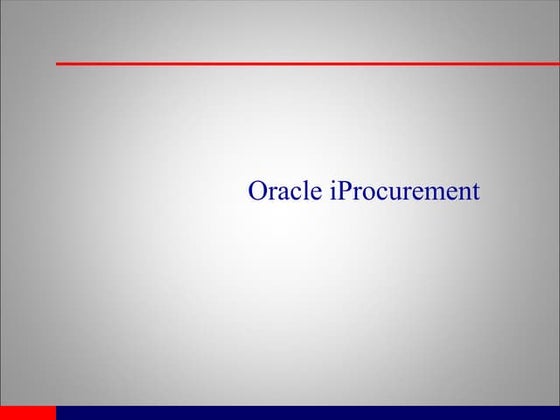 Oracle iProcurement